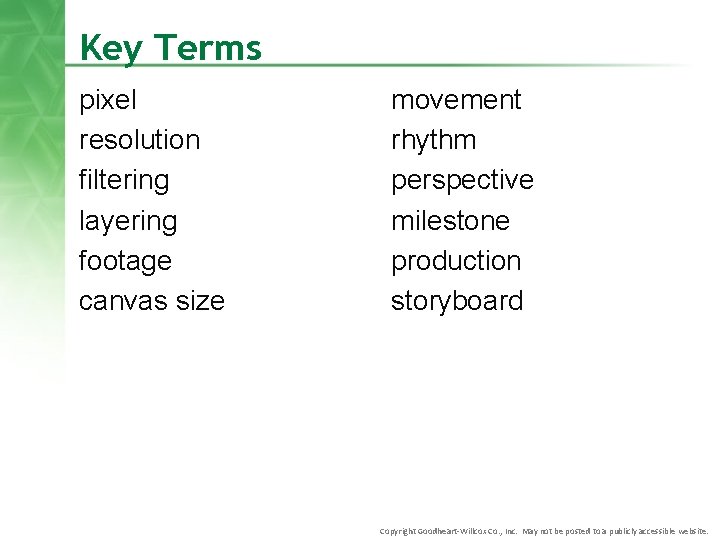 Key Terms

pixel
resolution
filtering
layering
footage
canvas size

movement
rhythm
perspective
milestone
production
storyboard

Copyright Goodheart-Willcox Co., Inc. May not be posted to a publicly accessible website.